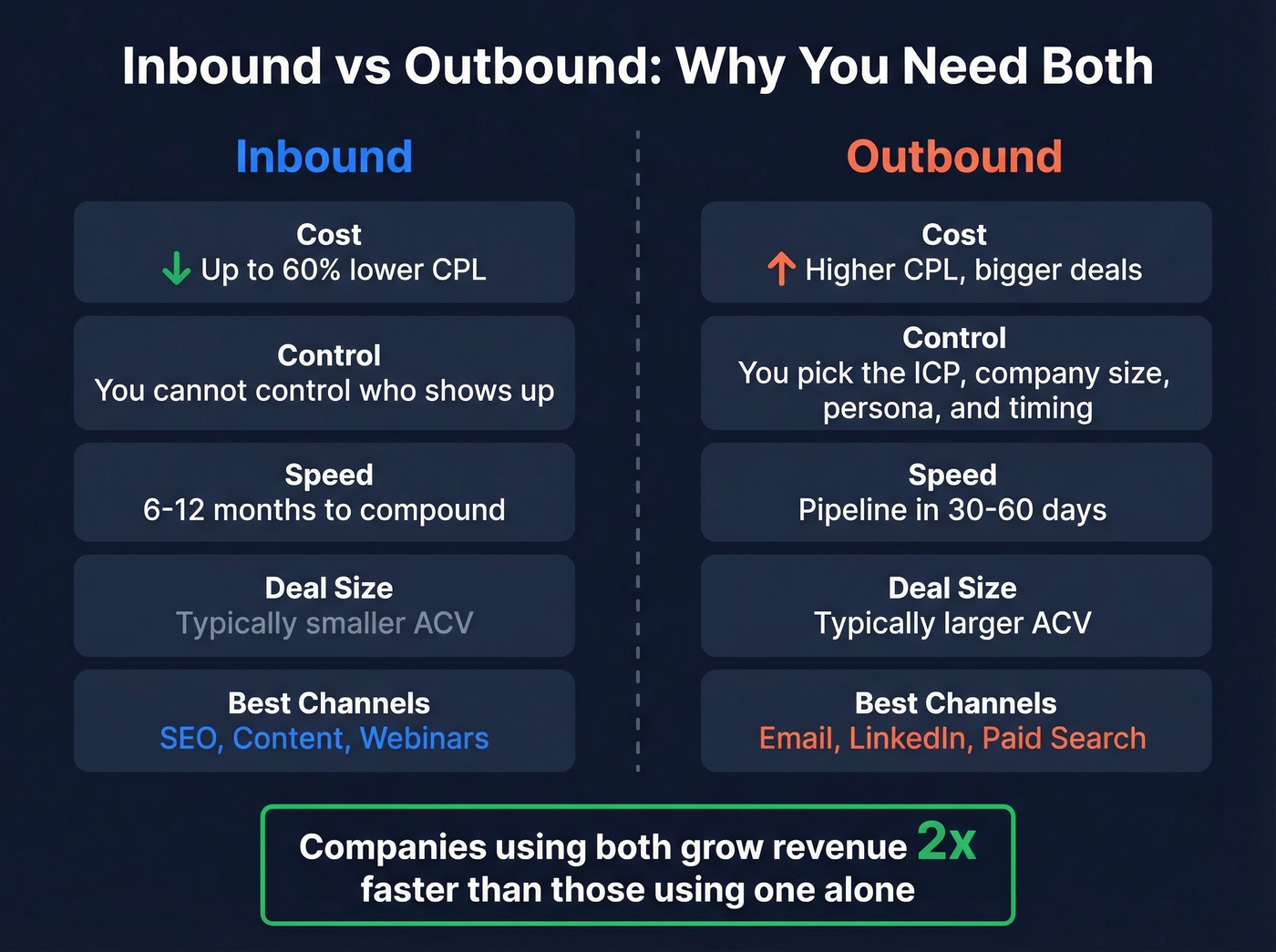 Inbound vs Outbound: Why You Need Both

Inbound

Cost
↓ Up to 60% lower CPL

Control
You cannot control who shows up

Speed
6-12 months to compound

Deal Size
Typically smaller ACV

Best Channels
SEO, Content, Webinars

Outbound

Cost
↑ Higher CPL, bigger deals

Control
You pick the ICP, company size, persona, and timing

Speed
Pipeline in 30-60 days

Deal Size
Typically larger ACV

Best Channels
Email, LinkedIn, Paid Search

Companies using both grow revenue 2x faster than those using one alone